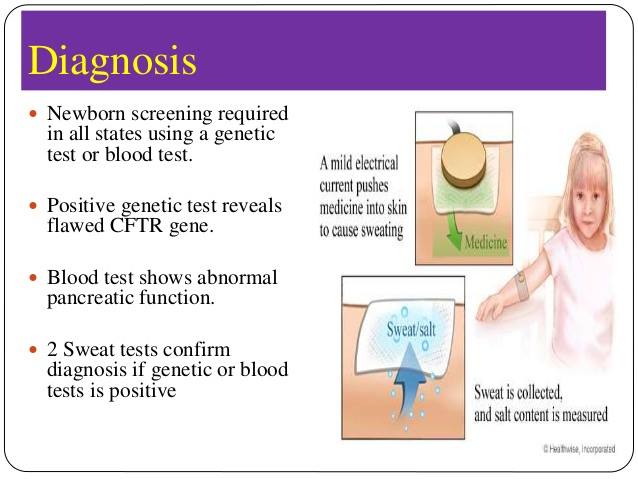 Diagnosis

- Newborn screening required in all states using a genetic test or blood test.

- Positive genetic test reveals flawed CFTR gene.

- Blood test shows abnormal pancreatic function.

- 2 Sweat tests confirm diagnosis if genetic or blood tests is positive

A mild electrical current pushes medicine into skin to cause sweating

Medicine

Sweat/salt

Sweat is collected, and salt content is measured

© Healthwise, Incorporated